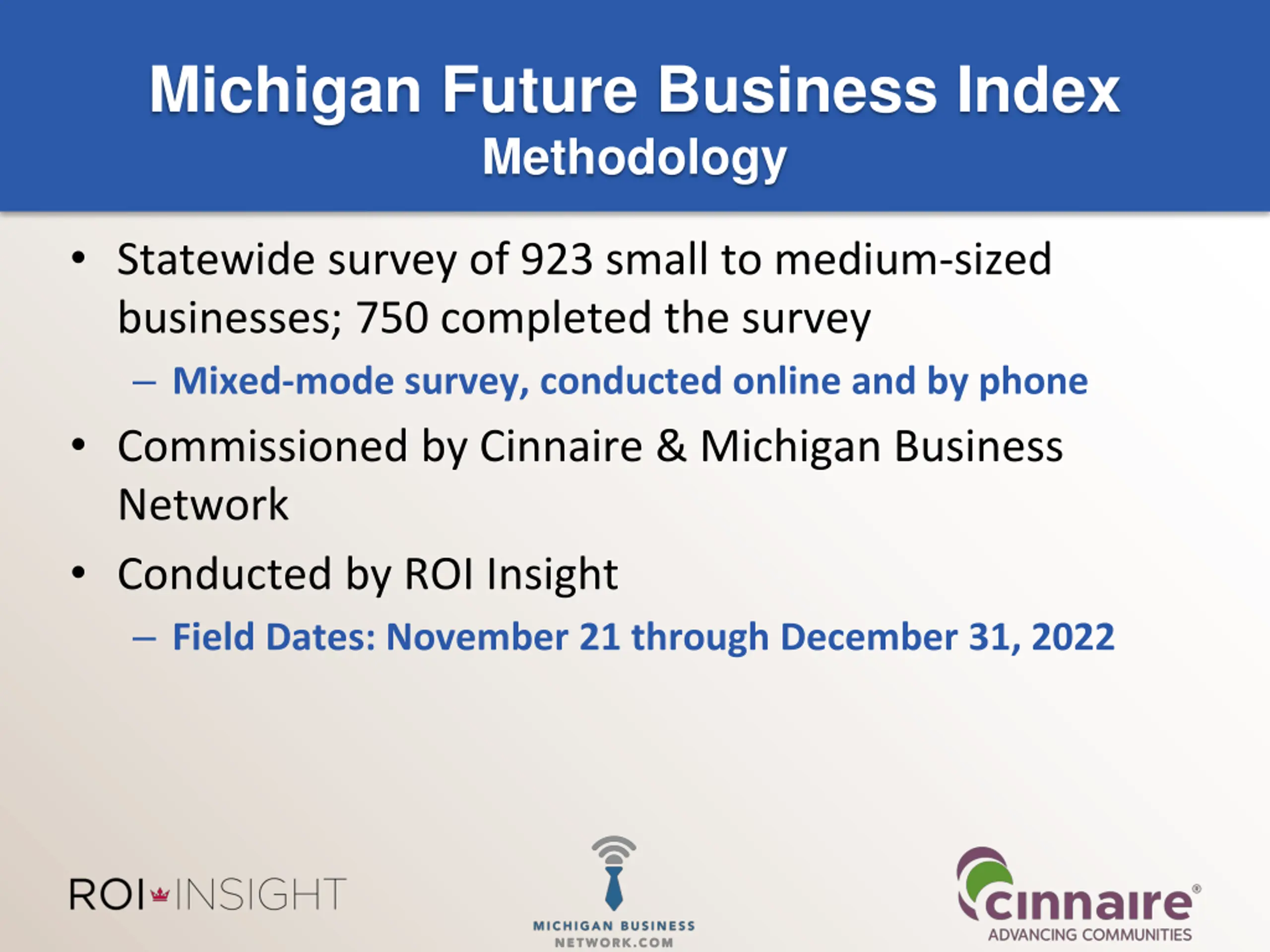 Michigan Future Business Index
Methodology

• Statewide survey of 923 small to medium-sized businesses; 750 completed the survey
– Mixed-mode survey, conducted online and by phone
• Commissioned by Cinnaire & Michigan Business Network
• Conducted by ROI Insight
– Field Dates: November 21 through December 31, 2022

ROI INSIGHT

MICHIGAN BUSINESS NETWORK.COM

cinnaire®
ADVANCING COMMUNITIES